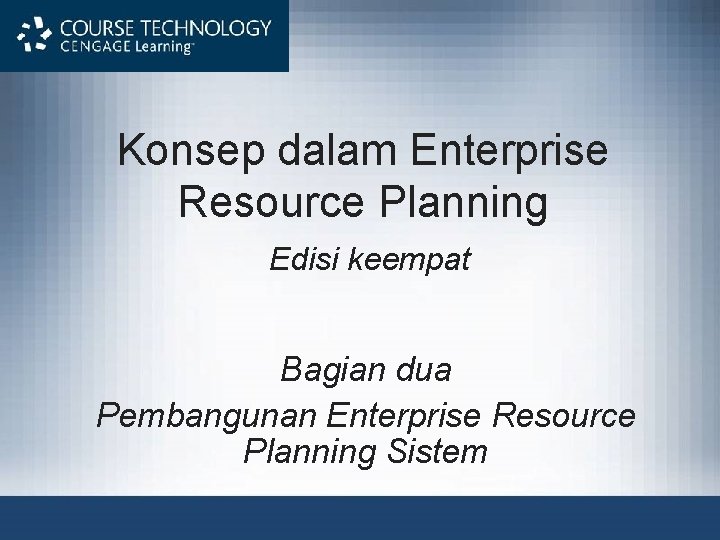 COURSE TECHNOLOGY
CENGAGE Learning™

Konsep dalam Enterprise Resource Planning

Edisi keempat

Bagian dua

Pembangunan Enterprise Resource Planning Sistem